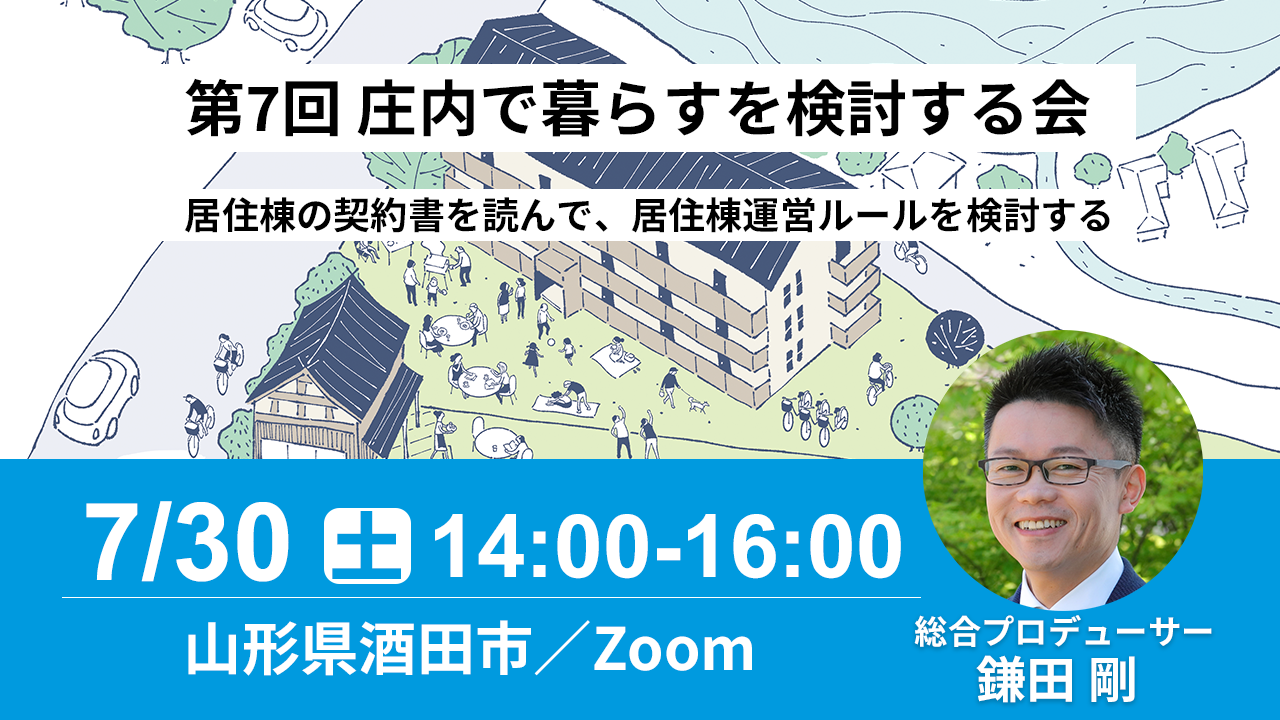 第7回 庄内で暮らすを検討する会

居住棟の契約書を読んで、居住棟運営ルールを検討する

7/30 土 14:00-16:00

山形県酒田市／Zoom

総合プロデューサー
鎌田 剛